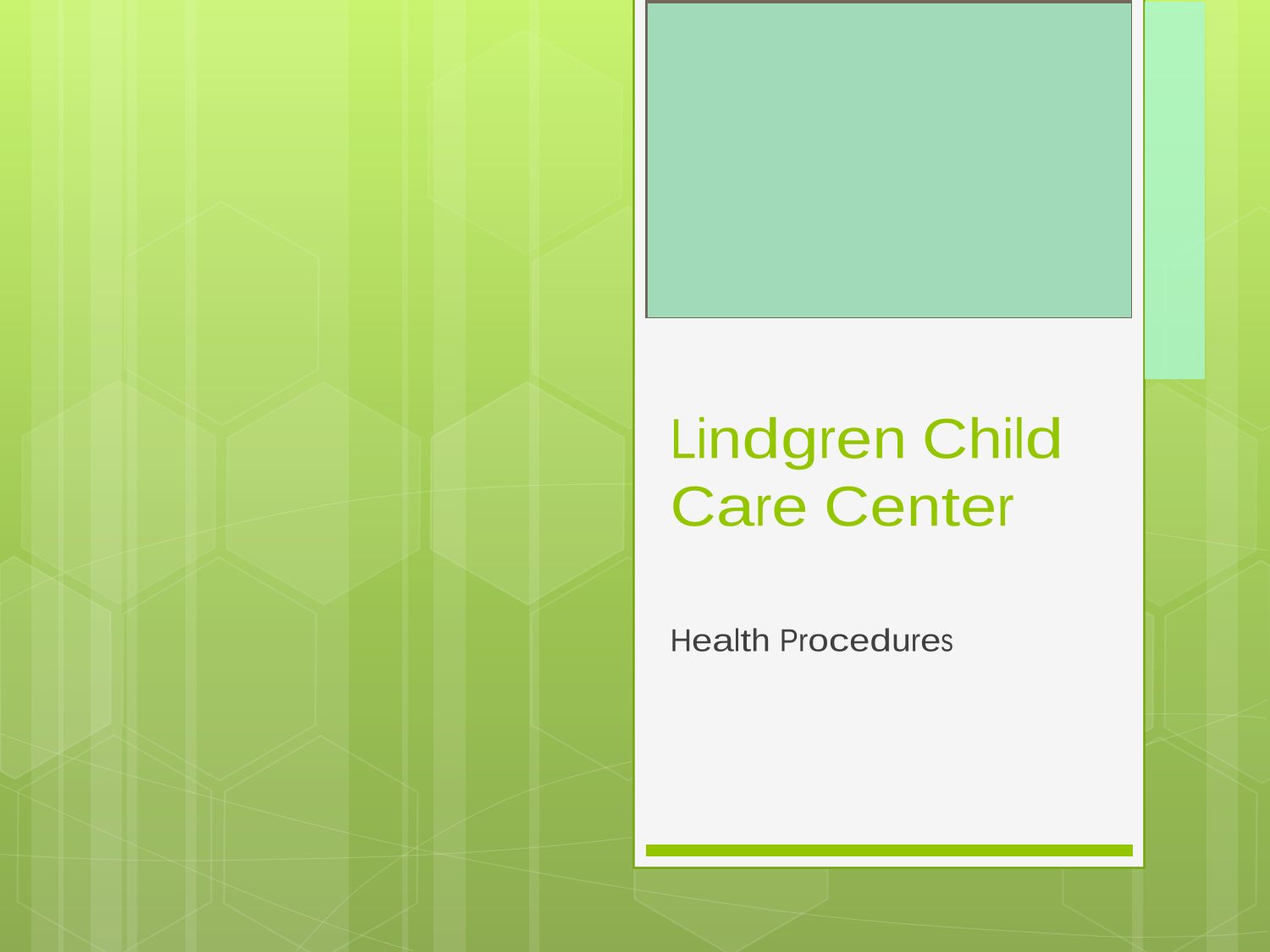 Lindgren Child Care Center

Health Procedures